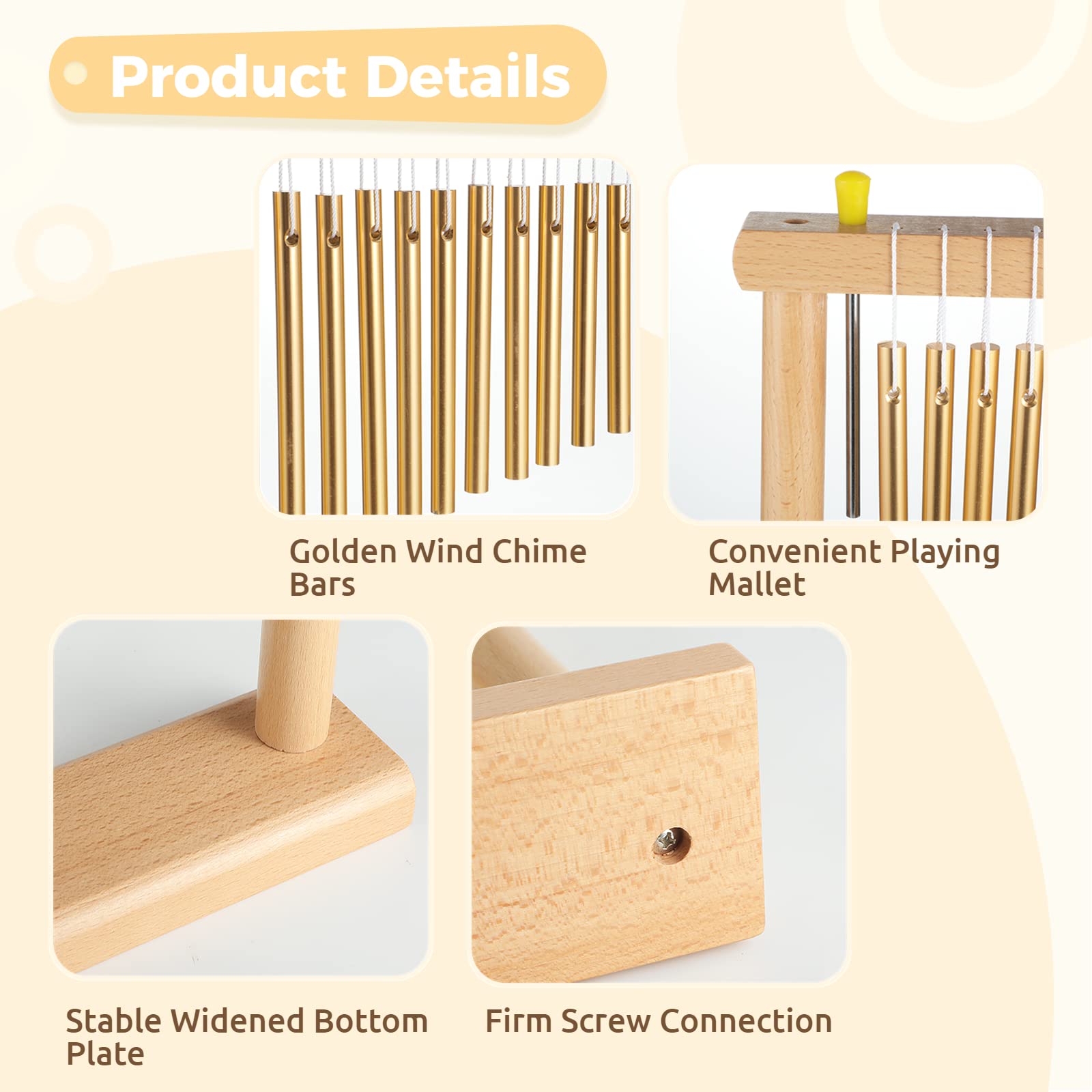 Product Details

Golden Wind Chime Bars

Convenient Playing Mallet

Stable Widened Bottom Plate

Firm Screw Connection